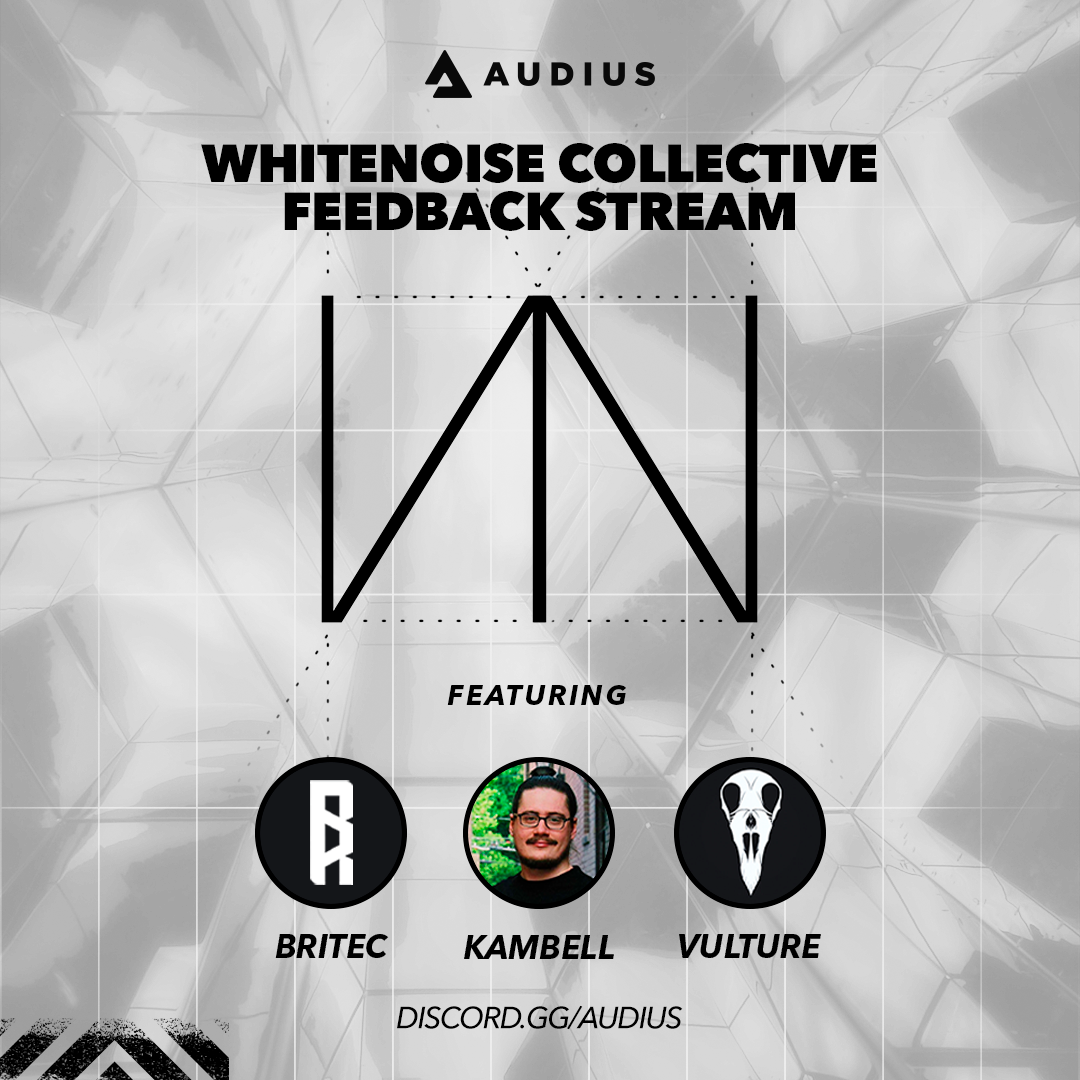 AUDIUS

WHITENOISE COLLECTIVE FEEDBACK STREAM

FEATURING

BRITEC
KAMBELL
VULTURE

DISCORD.GG/AUDIUS